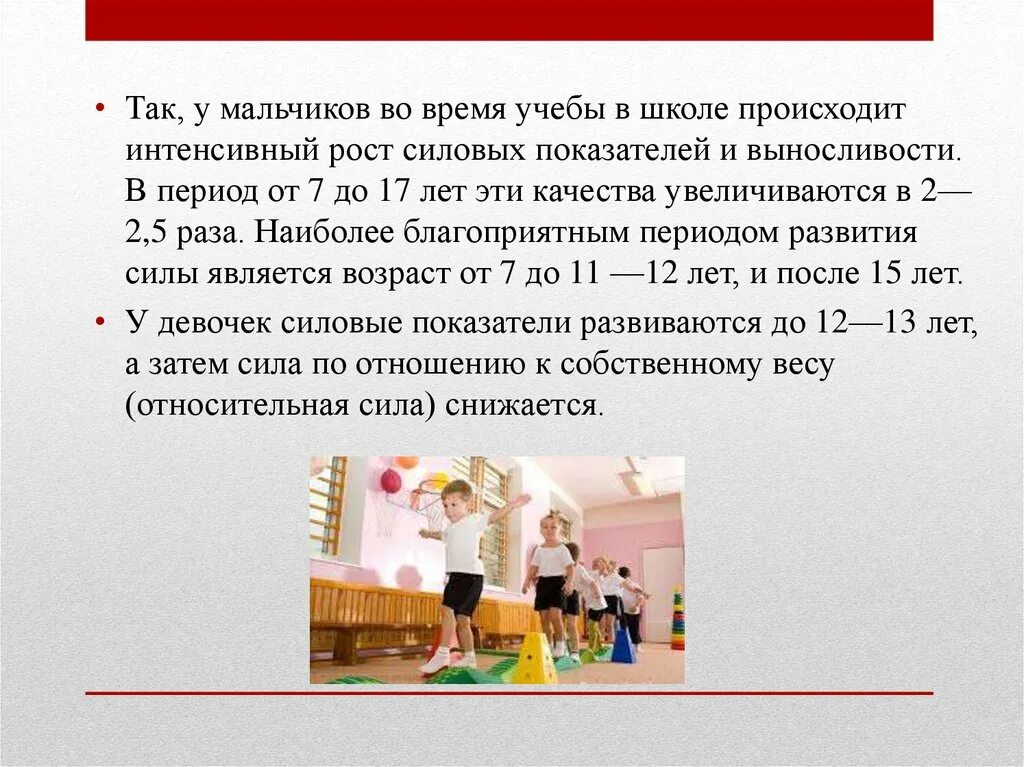 • Так, у мальчиков во время учебы в школе происходит интенсивный рост силовых показателей и выносливости. В период от 7 до 17 лет эти качества увеличиваются в 2—2,5 раза. Наиболее благоприятным периодом развития силы является возраст от 7 до 11 —12 лет, и после 15 лет.

• У девочек силовые показатели развиваются до 12—13 лет, а затем сила по отношению к собственному весу (относительная сила) снижается.